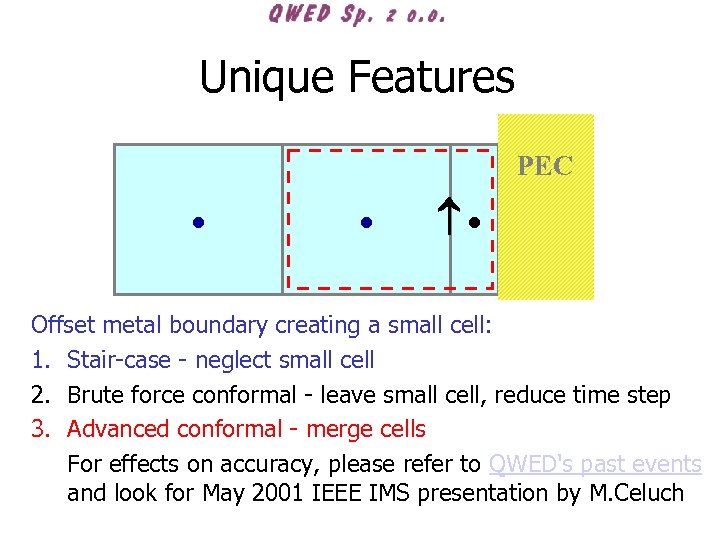 QWED Sp. z o.o.

Unique Features

PEC

Offset metal boundary creating a small cell:

1. Stair-case - neglect small cell
2. Brute force conformal - leave small cell, reduce time step
3. Advanced conformal - merge cells

For effects on accuracy, please refer to QWED's past events and look for May 2001 IEEE IMS presentation by M.Celuch